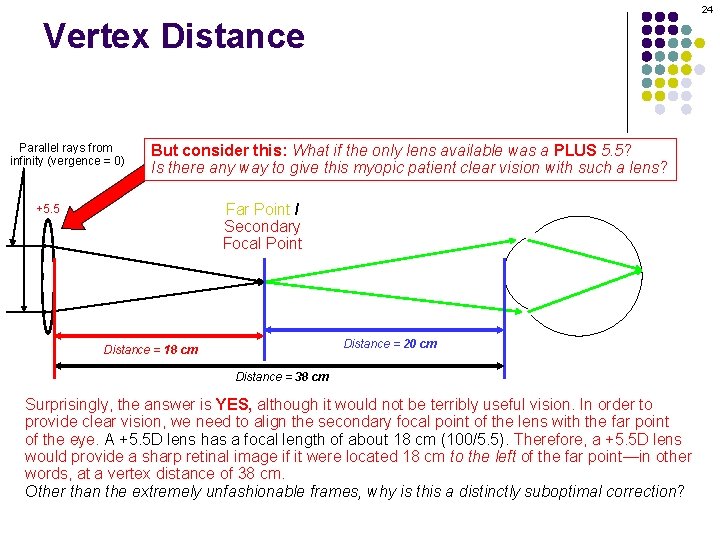 24

Vertex Distance

Parallel rays from infinity (vergence = 0)

But consider this: What if the only lens available was a PLUS 5.5? Is there any way to give this myopic patient clear vision with such a lens?

+5.5

Far Point / Secondary Focal Point

Distance = 18 cm

Distance = 20 cm

Distance = 38 cm

Surprisingly, the answer is YES, although it would not be terribly useful vision. In order to provide clear vision, we need to align the secondary focal point of the lens with the far point of the eye. A +5.5D lens has a focal length of about 18 cm (100/5.5). Therefore, a +5.5D lens would provide a sharp retinal image if it were located 18 cm to the left of the far point—in other words, at a vertex distance of 38 cm.
Other than the extremely unfashionable frames, why is this a distinctly suboptimal correction?